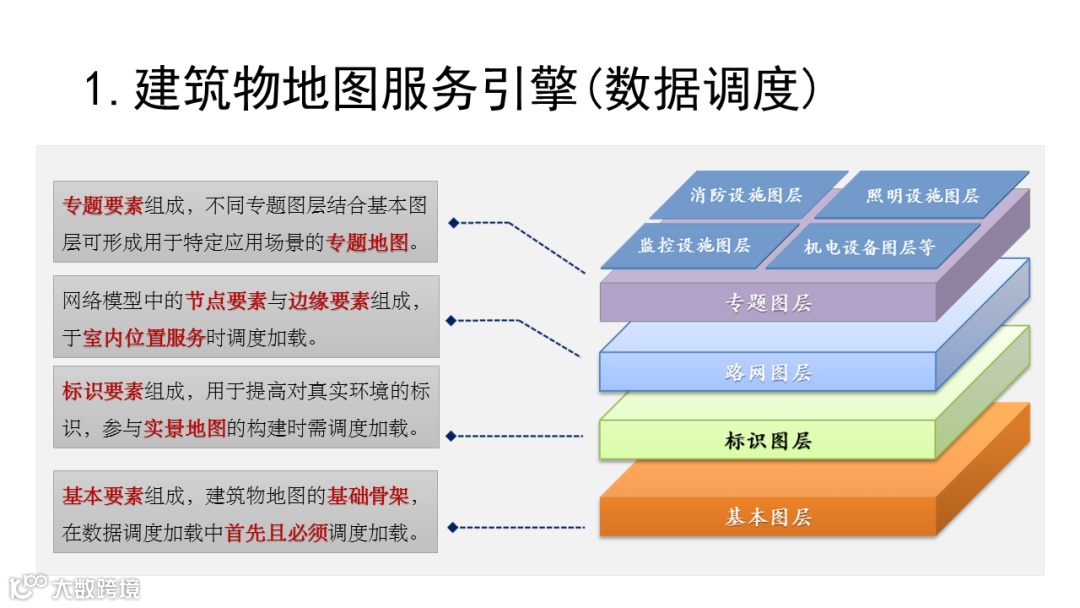 1. 建筑物地图服务引擎(数据调度)

专题要素组成，不同专题图层结合基本图层可形成用于特定应用场景的专题地图。

网络模型中的节点要素与边缘要素组成，于室内位置服务时调度加载。

标识要素组成，用于提高对真实环境的标识，参与实景地图的构建时需调度加载。

基本要素组成，建筑物地图的基础骨架，在数据调度加载中首先且必须调度加载。

消防设施图层
照明设施图层
监控设施图层
机电设备图层等
专题图层
路网图层
标识图层
基本图层

大数跨境